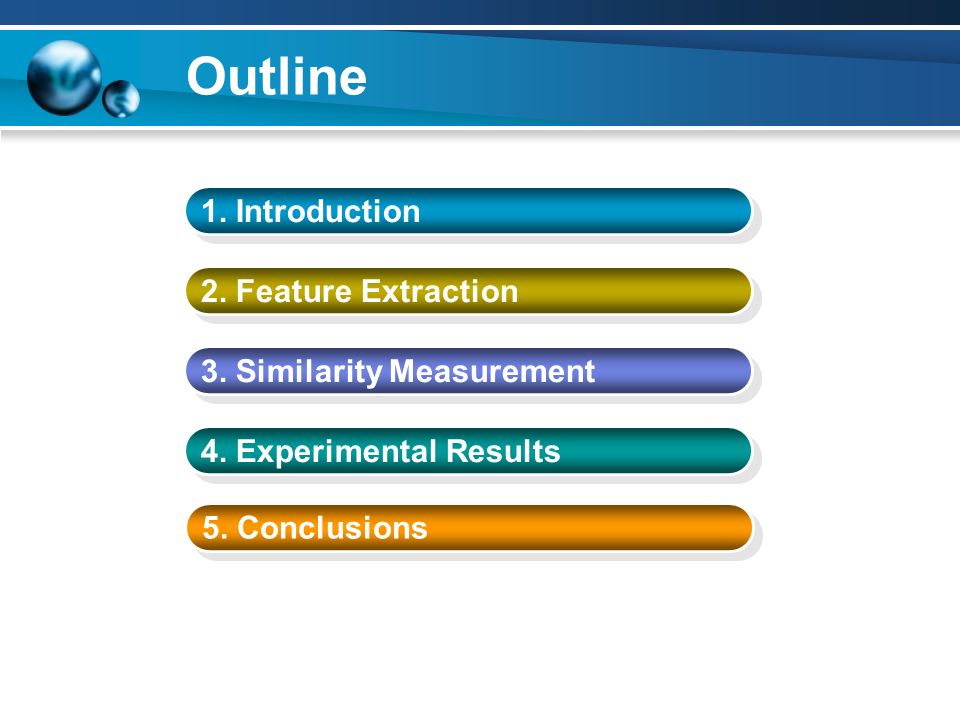 Outline

1. Introduction

2. Feature Extraction

3. Similarity Measurement

4. Experimental Results

5. Conclusions